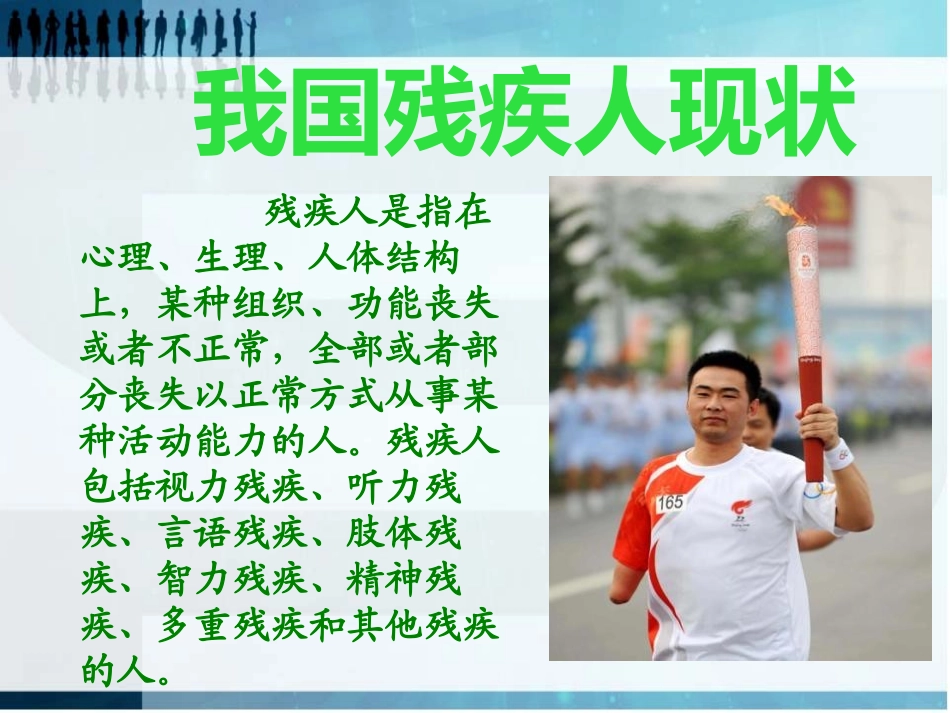 我国残疾人现状

残疾人是指在心理、生理、人体结构上，某种组织、功能丧失或者不正常，全部或者部分丧失以正常方式从事某种活动能力的人。残疾人包括视力残疾、听力残疾、言语残疾、肢体残疾、智力残疾、精神残疾、多重残疾和其他残疾的人。

165